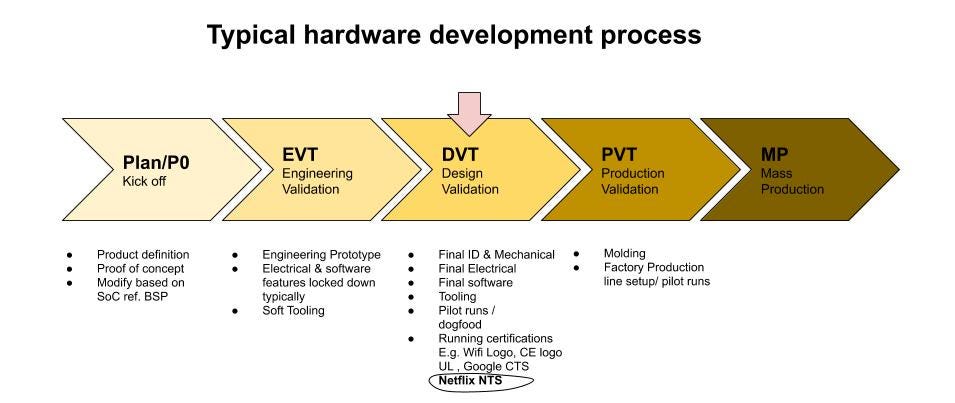 Typical hardware development process

Plan/P0
Kick off

EVT
Engineering Validation

DVT
Design Validation

PVT
Production Validation

MP
Mass Production

- Product definition
- Proof of concept
- Modify based on SoC ref. BSP

- Engineering Prototype
- Electrical & software features locked down typically
- Soft Tooling

- Final ID & Mechanical
- Final Electrical
- Final software
- Tooling
- Pilot runs / dogfood
- Running certifications E.g. Wifi Logo, CE logo UL , Google CTS Netflix NTS

- Molding
- Factory Production line setup/ pilot runs